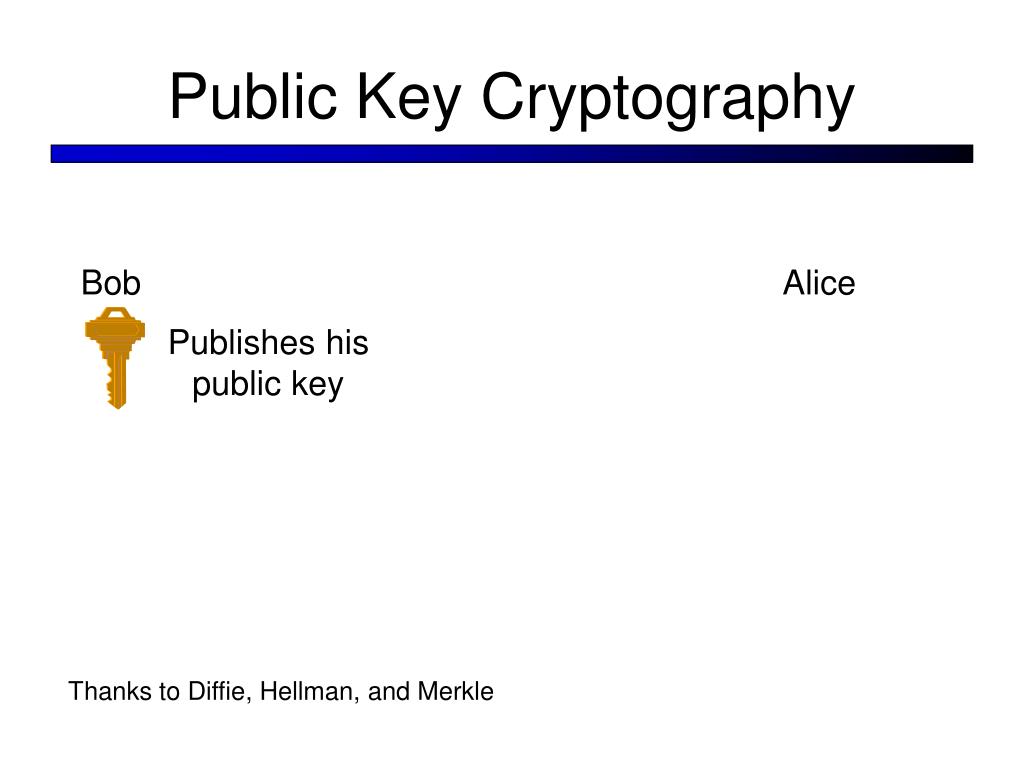 Public Key Cryptography

Bob

Alice

Publishes his public key

Thanks to Diffie, Hellman, and Merkle